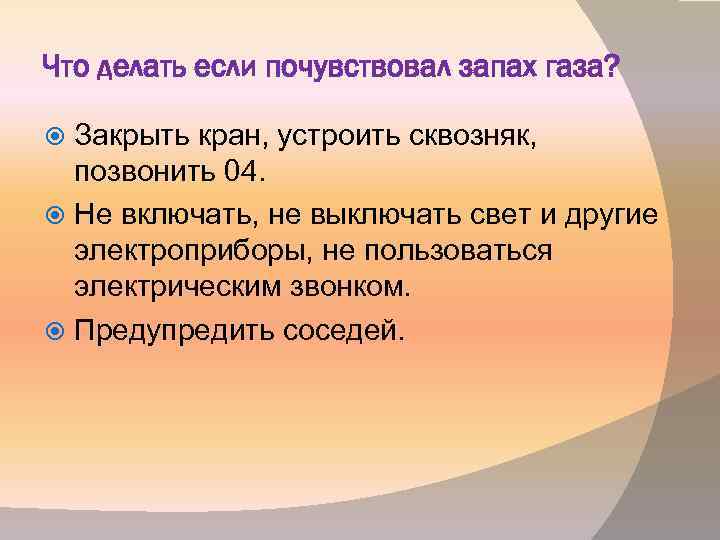 Что делать если почувствовал запах газа?

Закрыть кран, устроить сквозняк, позвонить 04.

Не включать, не выключать свет и другие электроприборы, не пользоваться электрическим звонком.

Предупредить соседей.